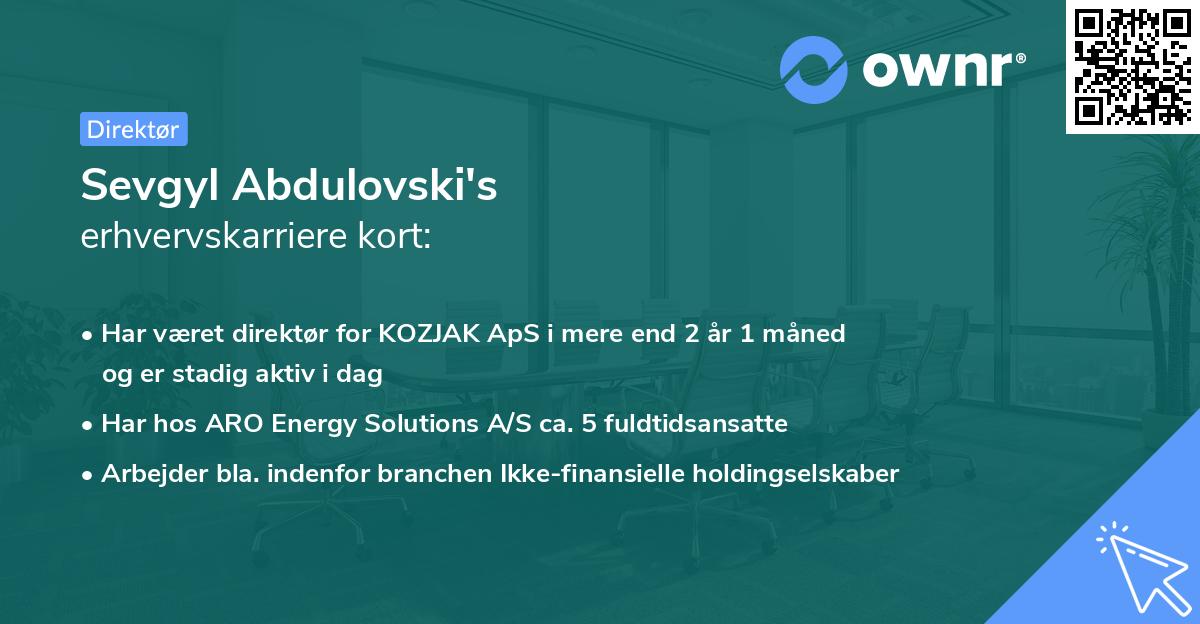 ownr®

Direktør

Sevgyl Abdulovski's
erhvervskarriere kort:

• Har været direktør for KOZJAK ApS i mere end 2 år 1 måned og er stadig aktiv i dag
• Har hos ARO Energy Solutions A/S ca. 5 fuldtidsansatte
• Arbejder bla. indenfor branchen Ikke-finansielle holdingselskaber